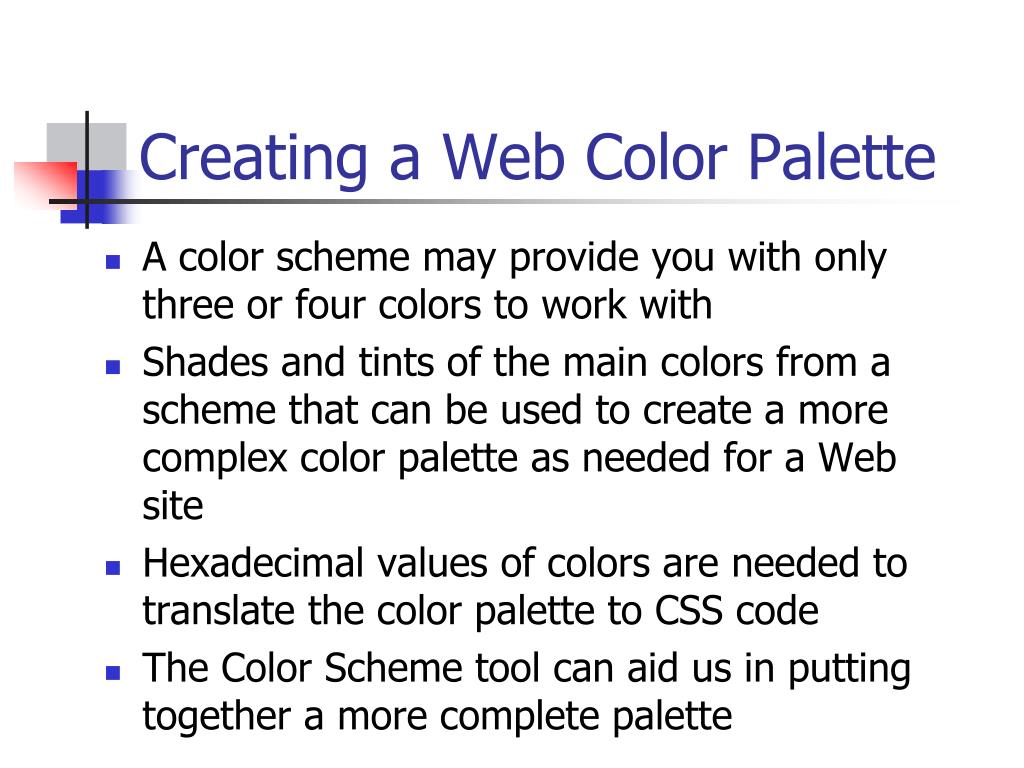 Creating a Web Color Palette

- A color scheme may provide you with only three or four colors to work with
- Shades and tints of the main colors from a scheme that can be used to create a more complex color palette as needed for a Web site
- Hexadecimal values of colors are needed to translate the color palette to CSS code
- The Color Scheme tool can aid us in putting together a more complete palette